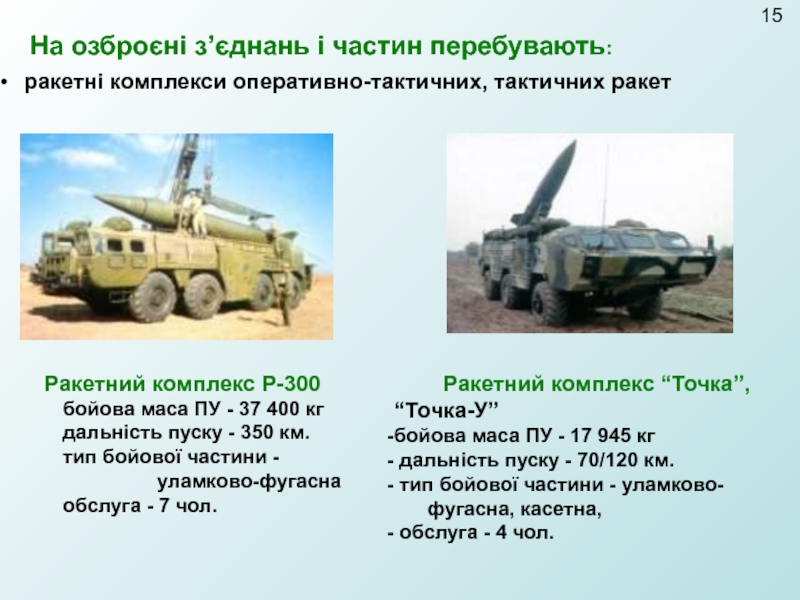 15

На озброєні з’єднань і частин перебувають:

• ракетні комплекси оперативно-тактичних, тактичних ракет

Ракетний комплекс Р-300
бойова маса ПУ - 37 400 кг
дальність пуску - 350 км.
тип бойової частини - уламково-фугасна
обслуга - 7 чол.

Ракетний комплекс “Точка”, “Точка-У”
-бойова маса ПУ - 17 945 кг
- дальність пуску - 70/120 км.
- тип бойової частини - уламково-фугасна, касетна,
- обслуга - 4 чол.